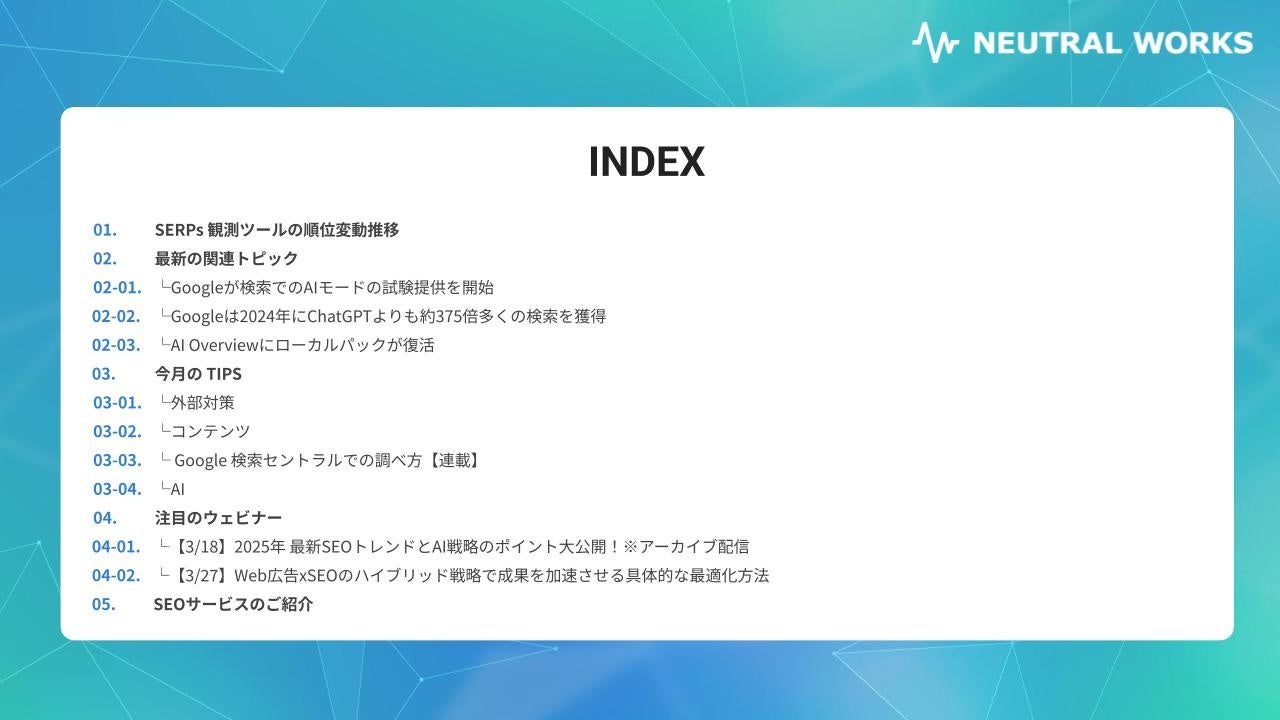 NEUTRAL WORKS

INDEX

01. SERPs 観測ツールの順位変動推移
02. 最新の関連トピック
02-01. └Googleが検索でのAIモードの試験提供を開始
02-02. └Googleは2024年にChatGPTよりも約375倍多くの検索を獲得
02-03. └AI Overviewにローカルパックが復活
03. 今月の TIPS
03-01. └外部対策
03-02. └コンテンツ
03-03. └ Google 検索セントラルでの調べ方【連載】
03-04. └AI
04. 注目のウェビナー
04-01. └【3/18】2025年 最新SEOトレンドとAI戦略のポイント大公開！※アーカイブ配信
04-02. └【3/27】Web広告xSEOのハイブリッド戦略で成果を加速させる具体的な最適化方法
05. SEOサービスのご紹介